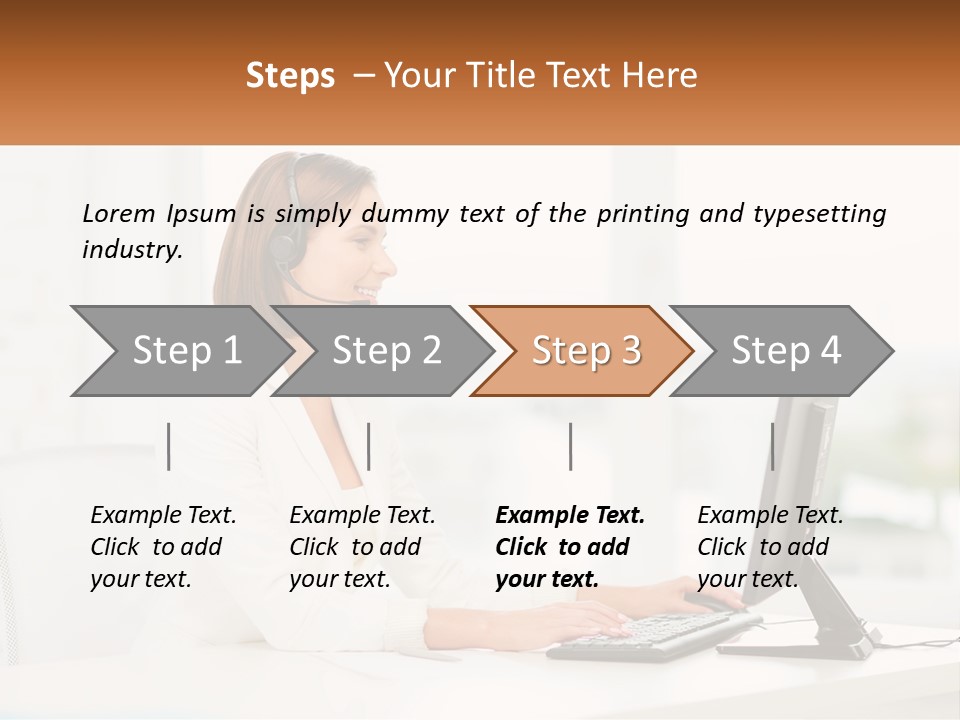 Steps – Your Title Text Here

Lorem Ipsum is simply dummy text of the printing and typesetting industry.

Step 1

Step 2

Step 3

Step 4

Example Text. Click to add your text.

Example Text. Click to add your text.

Example Text. Click to add your text.

Example Text. Click to add your text.